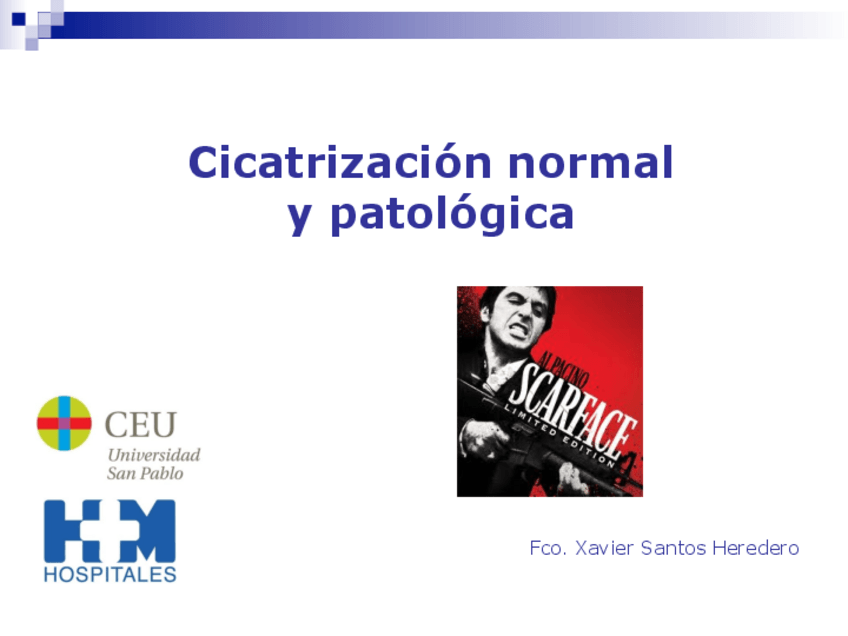 Cicatrización normal y patológica

AL PACINO
SCARFACE
LIMITED EDITION

CEU
Universidad
San Pablo

HM
HOSPITALES

Fco. Xavier Santos Heredero